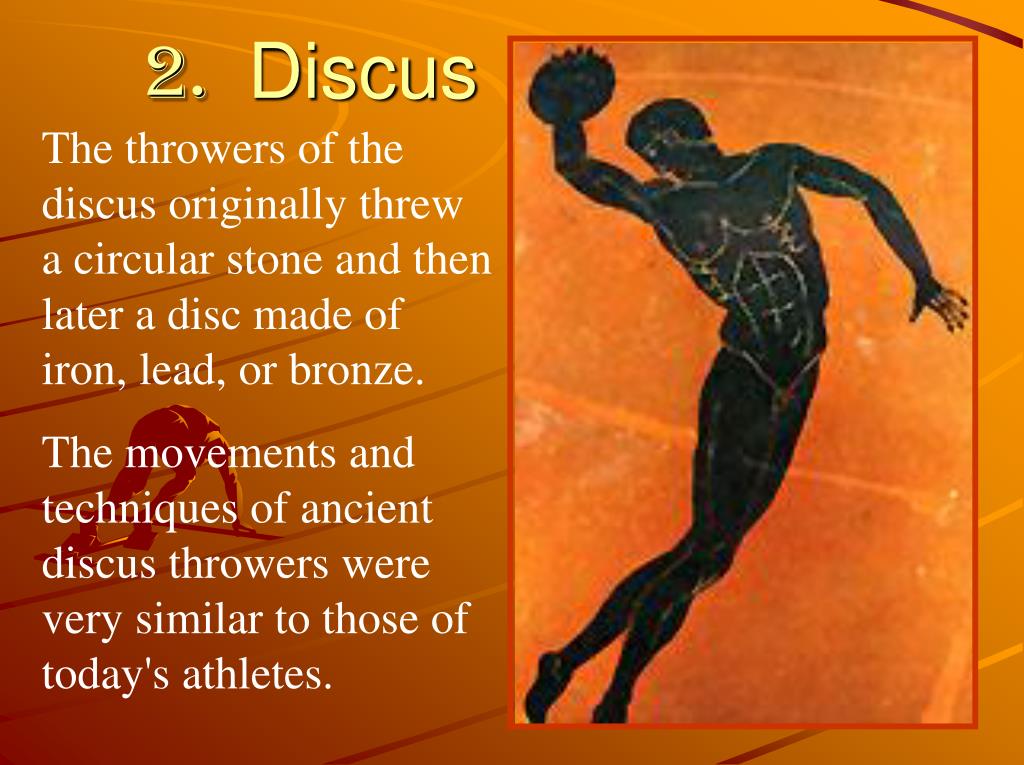 2. Discus

The throwers of the discus originally threw a circular stone and then later a disc made of iron, lead, or bronze.

The movements and techniques of ancient discus throwers were very similar to those of today's athletes.